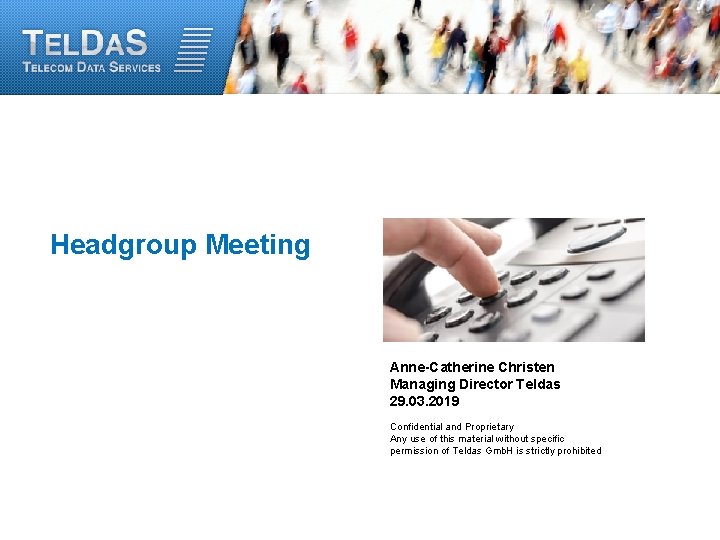 TELDAS
TELECOM DATA SERVICES

Headgroup Meeting

Anne-Catherine Christen
Managing Director Teldas
29.03.2019

Confidential and Proprietary
Any use of this material without specific permission of Teldas GmbH is strictly prohibited